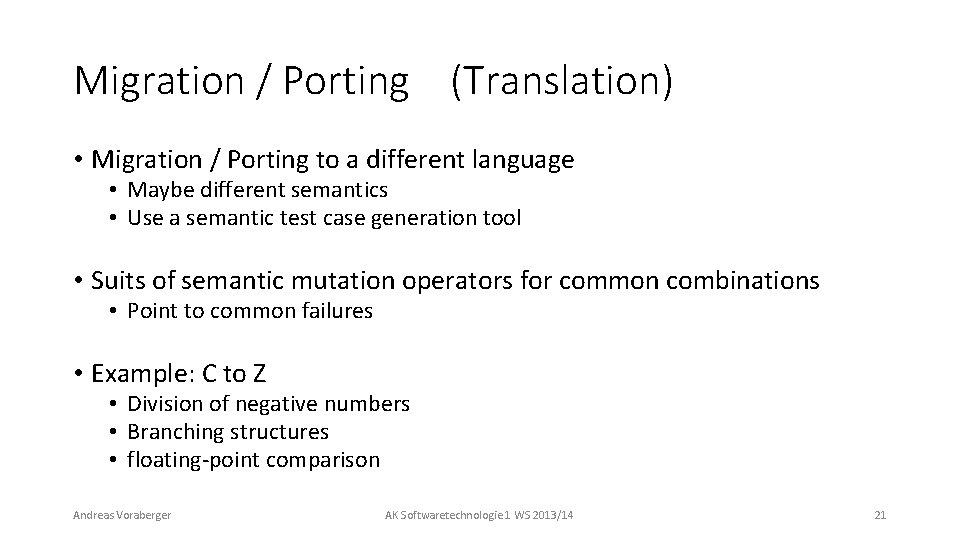 Migration / Porting (Translation)

• Migration / Porting to a different language
  • Maybe different semantics
  • Use a semantic test case generation tool

• Suits of semantic mutation operators for common combinations
  • Point to common failures

• Example: C to Z
  • Division of negative numbers
  • Branching structures
  • floating-point comparison

Andreas Voraberger AK Softwaretechnologie 1 WS 2013/14 21